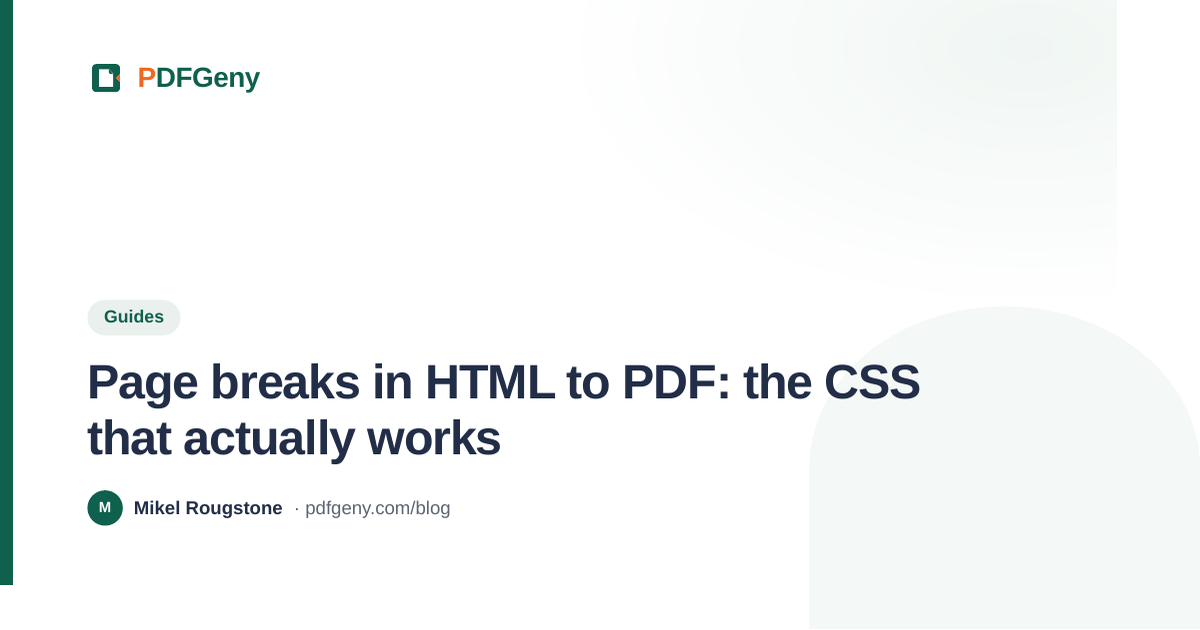 PDFGeny

Guides

Page breaks in HTML to PDF: the CSS that actually works

M

Mikel Rougstone · pdfgeny.com/blog